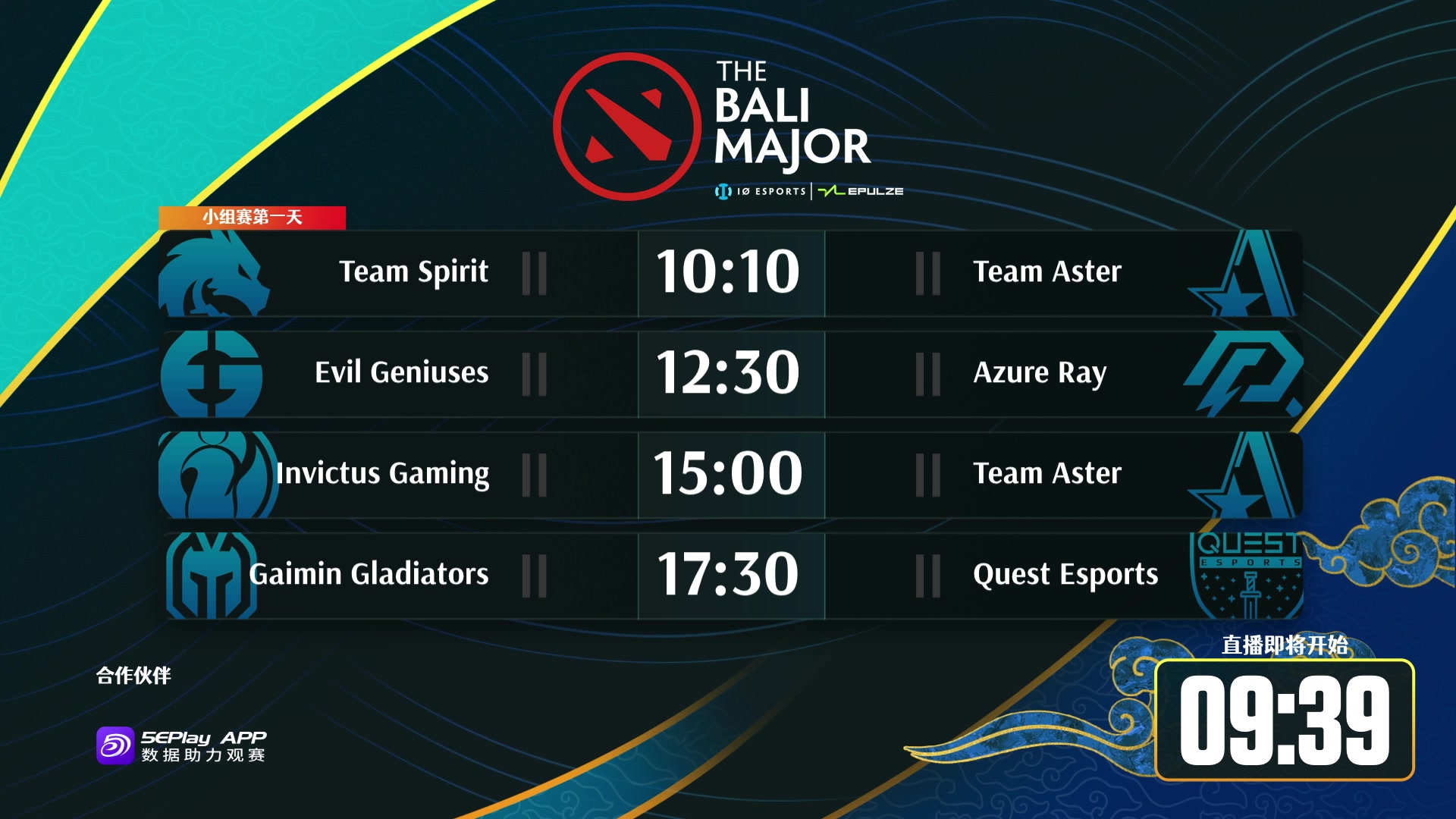 THE BALI MAJOR

IO ESPORTS | EPULZE

小组赛第一天

| Team Spirit | 10:10 | Team Aster |
|---|---|---|
| Evil Geniuses | 12:30 | Azure Ray |
| Invictus Gaming | 15:00 | Team Aster |
| Gaimin Gladiators | 17:30 | Quest Esports |

QUEST ESPORTS

合作伙伴

5EPlay APP
数据助力观赛

直播即将开始

09:39